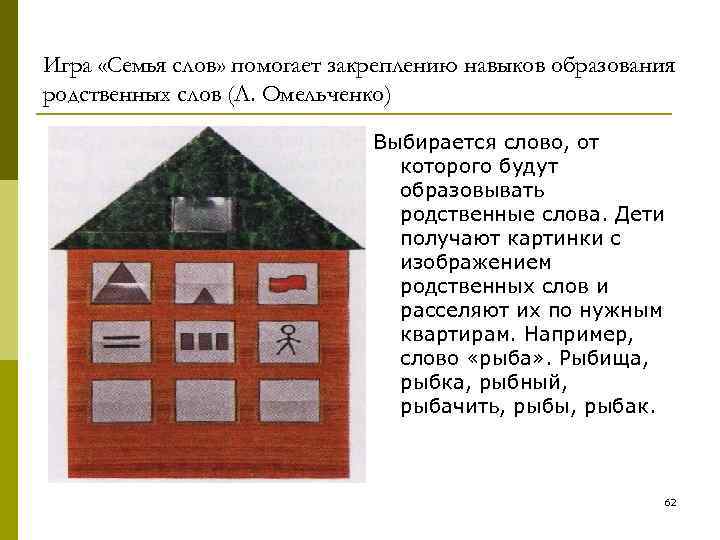 Игра «Семья слов» помогает закреплению навыков образования родственных слов (Л. Омельченко)

Выбирается слово, от которого будут образовывать родственные слова. Дети получают картинки с изображением родственных слов и расселяют их по нужным квартирам. Например, слово «рыба». Рыбища, рыбка, рыбный, рыбачить, рыбы, рыбак.

62